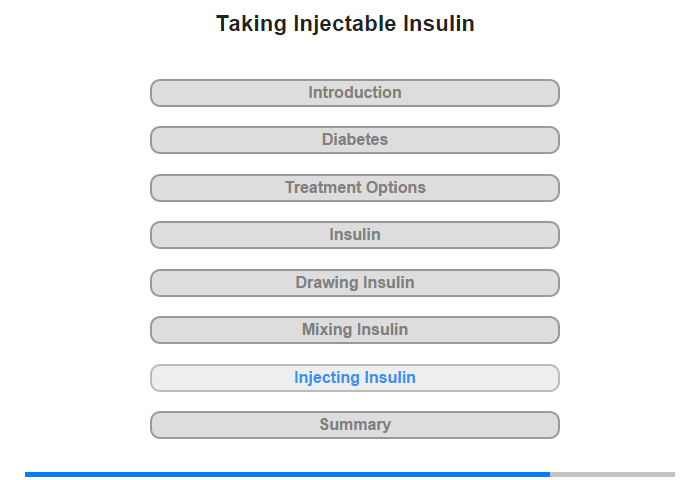 Taking Injectable Insulin

Introduction

Diabetes

Treatment Options

Insulin

Drawing Insulin

Mixing Insulin

Injecting Insulin

Summary